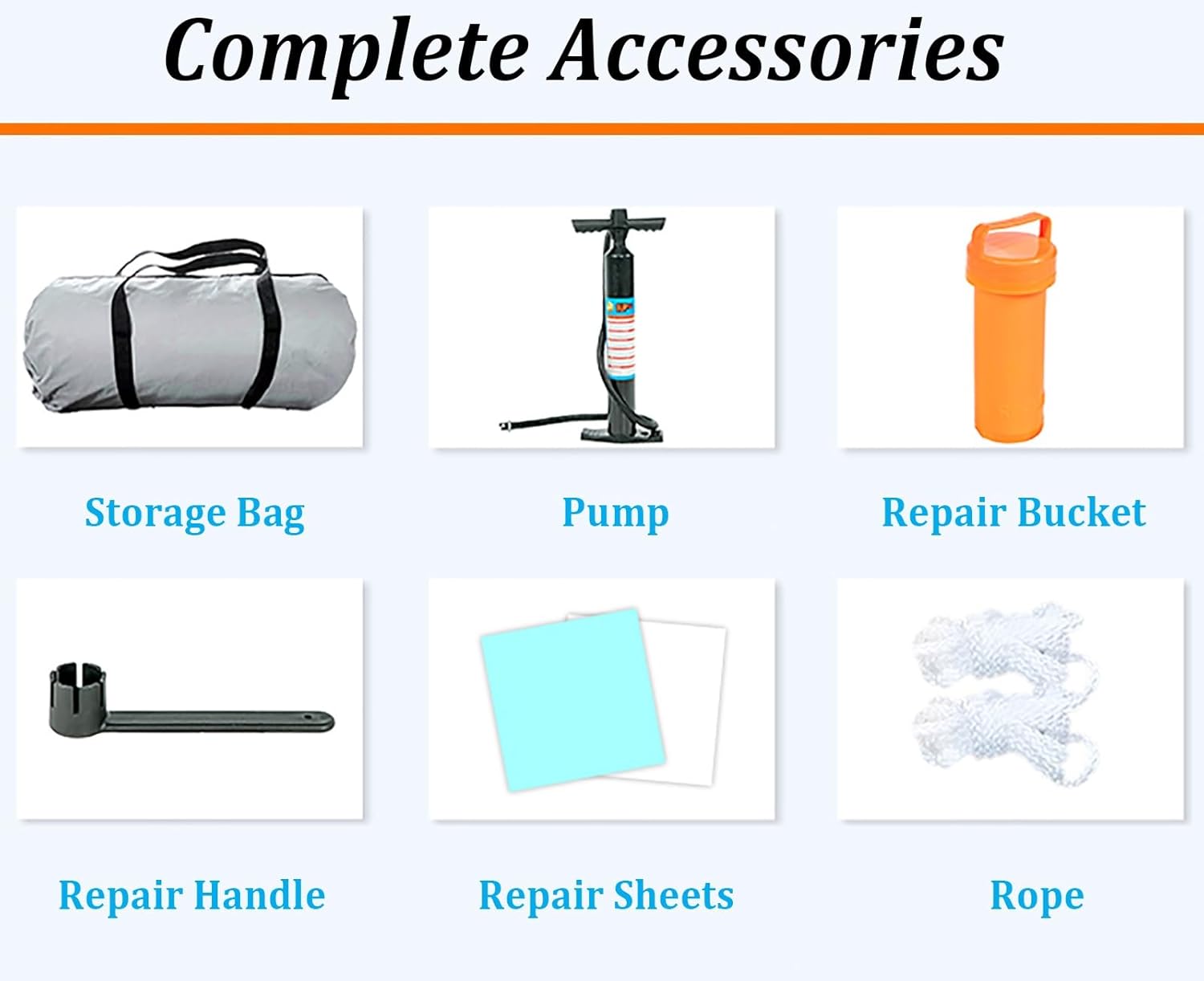 Complete Accessories

Storage Bag

Pump

Repair Bucket

Repair Handle

Repair Sheets

Rope